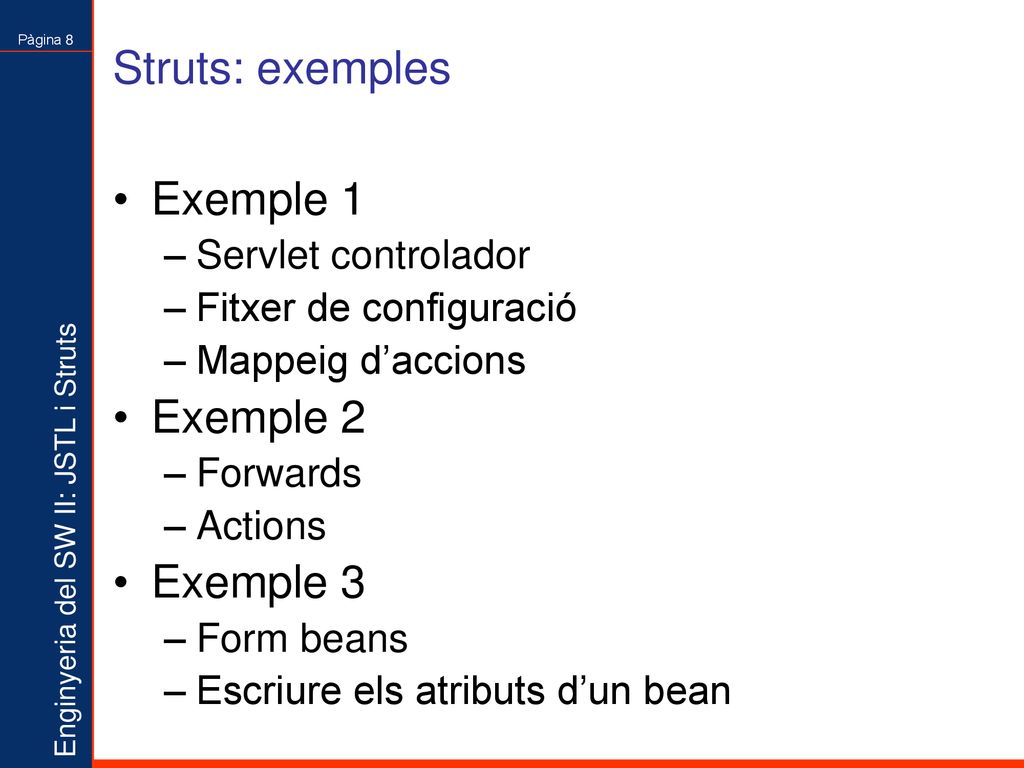 Pàgina 8

Enginyeria del SW II: JSTL i Struts

Struts: exemples

• Exemple 1
– Servlet controlador
– Fitxer de configuració
– Mappeig d’accions
• Exemple 2
– Forwards
– Actions
• Exemple 3
– Form beans
– Escriure els atributs d’un bean